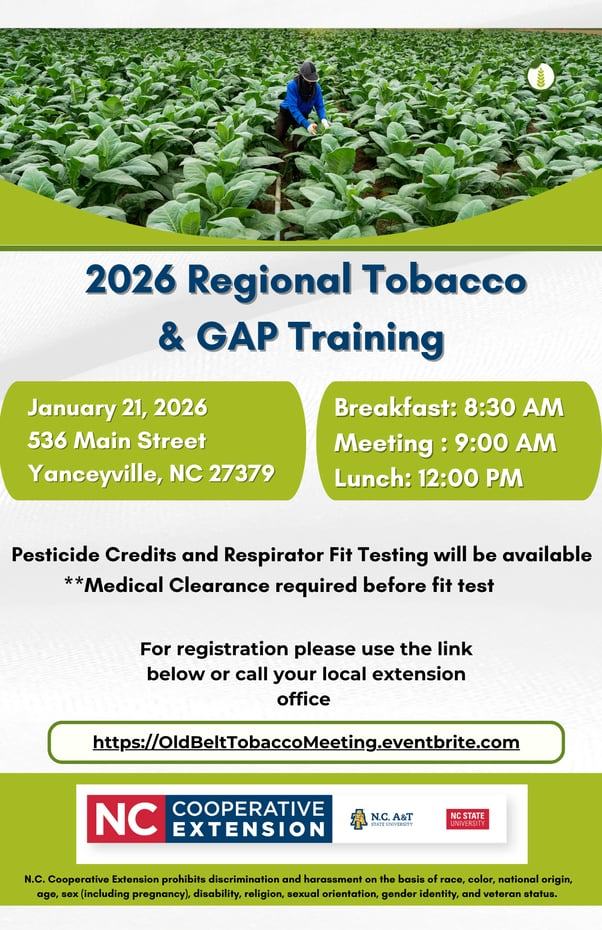 2026 Regional Tobacco & GAP Training

January 21, 2026
536 Main Street
Yanceyville, NC 27379

Breakfast: 8:30 AM
Meeting : 9:00 AM
Lunch: 12:00 PM

Pesticide Credits and Respirator Fit Testing will be available
**Medical Clearance required before fit test

For registration please use the link below or call your local extension office

https://OldBeltTobaccoMeeting.eventbrite.com

NC COOPERATIVE EXTENSION

N.C. A&T STATE UNIVERSITY

NC STATE UNIVERSITY

N.C. Cooperative Extension prohibits discrimination and harassment on the basis of race, color, national origin, age, sex (including pregnancy), disability, religion, sexual orientation, gender identity, and veteran status.